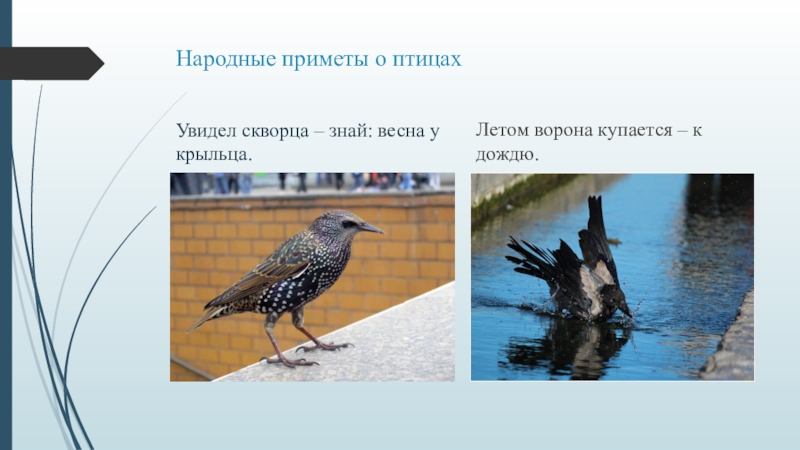 Народные приметы о птицах

Увидел скворца – знай: весна у крыльца.

Летом ворона купается – к дождю.